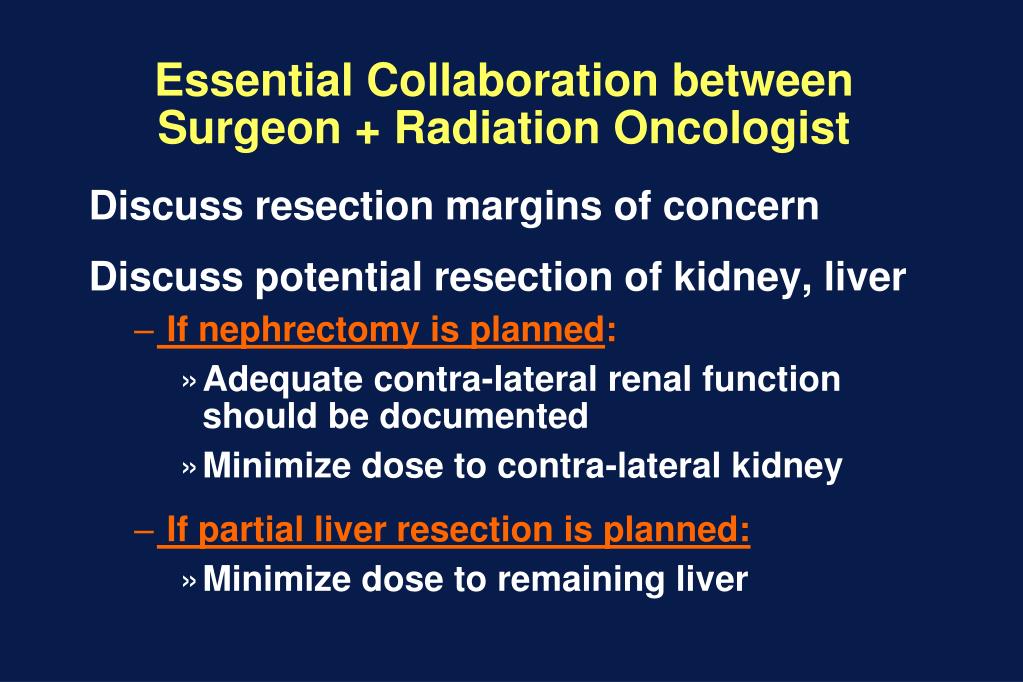 Essential Collaboration between Surgeon + Radiation Oncologist

Discuss resection margins of concern

Discuss potential resection of kidney, liver

– If nephrectomy is planned:

» Adequate contra-lateral renal function should be documented

» Minimize dose to contra-lateral kidney

– If partial liver resection is planned:

» Minimize dose to remaining liver